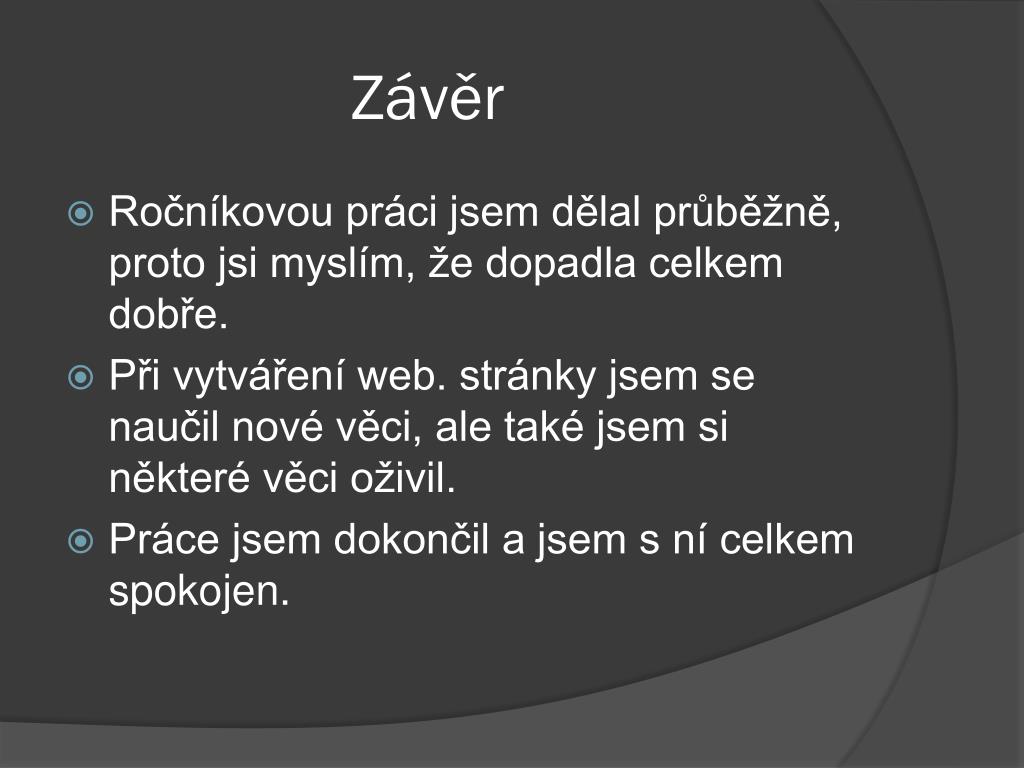 Závěr

Ročníkovou práci jsem dělal průběžně, proto jsi myslím, že dopadla celkem dobře.

Při vytváření web. stránky jsem se naučil nové věci, ale také jsem si některé věci oživil.

Práce jsem dokončil a jsem s ní celkem spokojen.